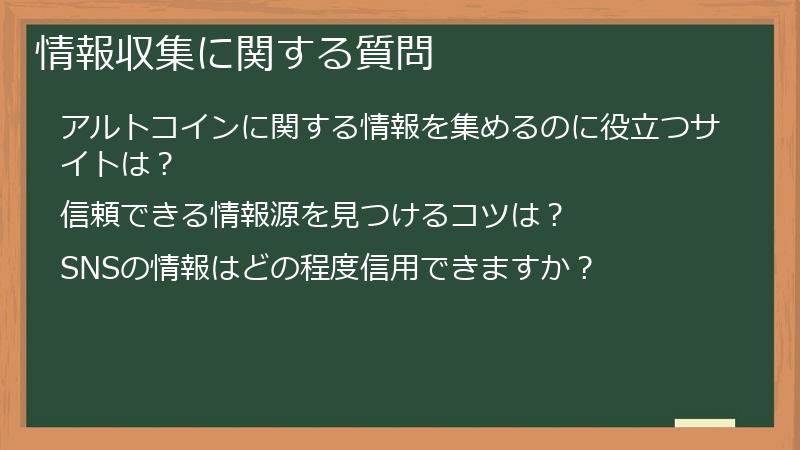 情報収集に関する質問

アルトコインに関する情報を集めるのに役立つサイトは？

信頼できる情報源を見つけるコツは？

SNSの情報はどの程度信用できますか？